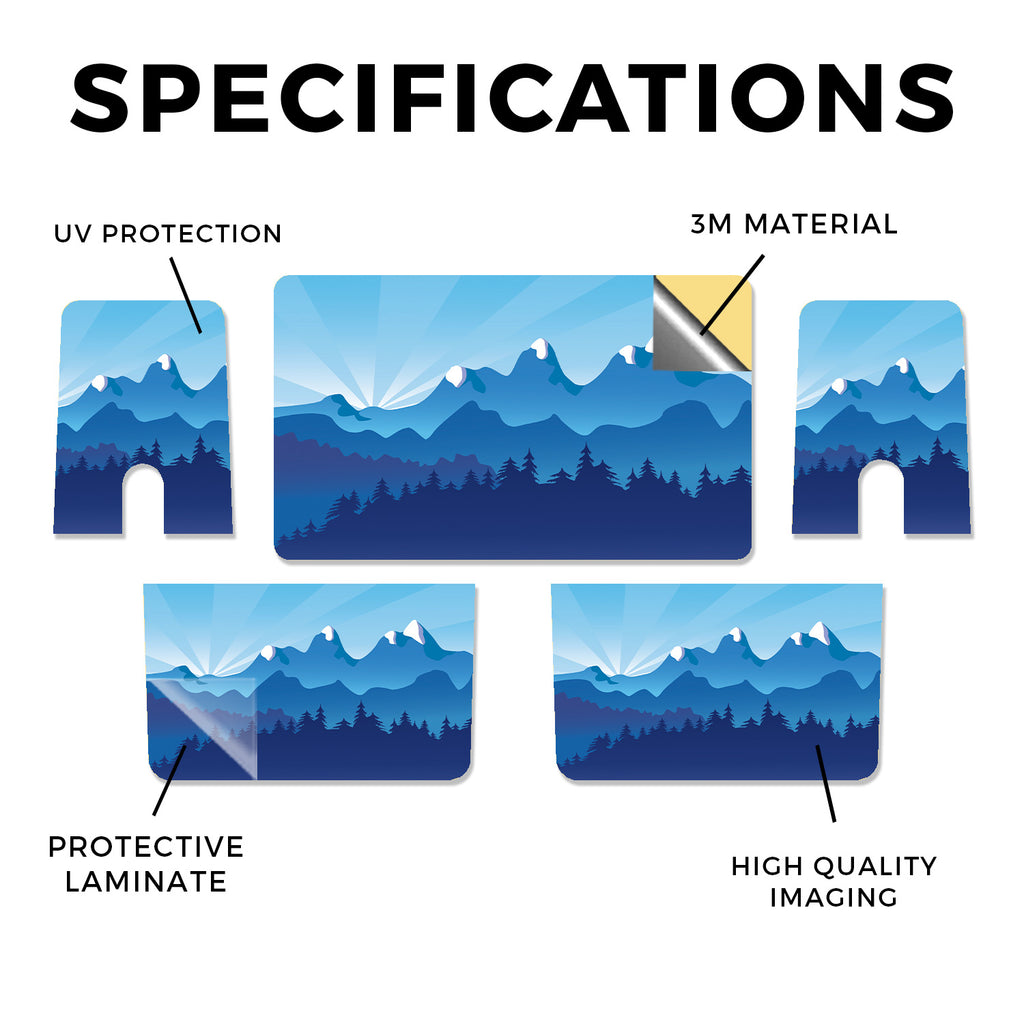 SPECIFICATIONS

UV PROTECTION

3M MATERIAL

PROTECTIVE LAMINATE

HIGH QUALITY IMAGING